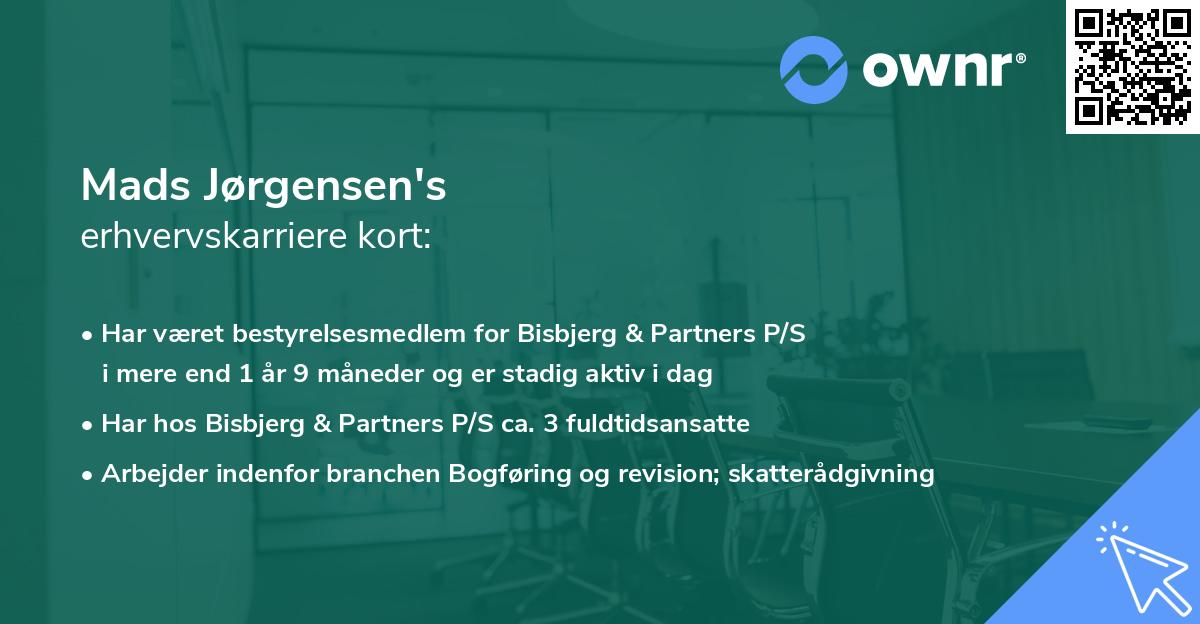 ownr®

Mads Jørgensen's
erhvervskarriere kort:

• Har været bestyrelsesmedlem for Bisbjerg & Partners P/S i mere end 1 år 9 måneder og er stadig aktiv i dag
• Har hos Bisbjerg & Partners P/S ca. 3 fuldtidsansatte
• Arbejder indenfor branchen Bogføring og revision; skatterådgivning